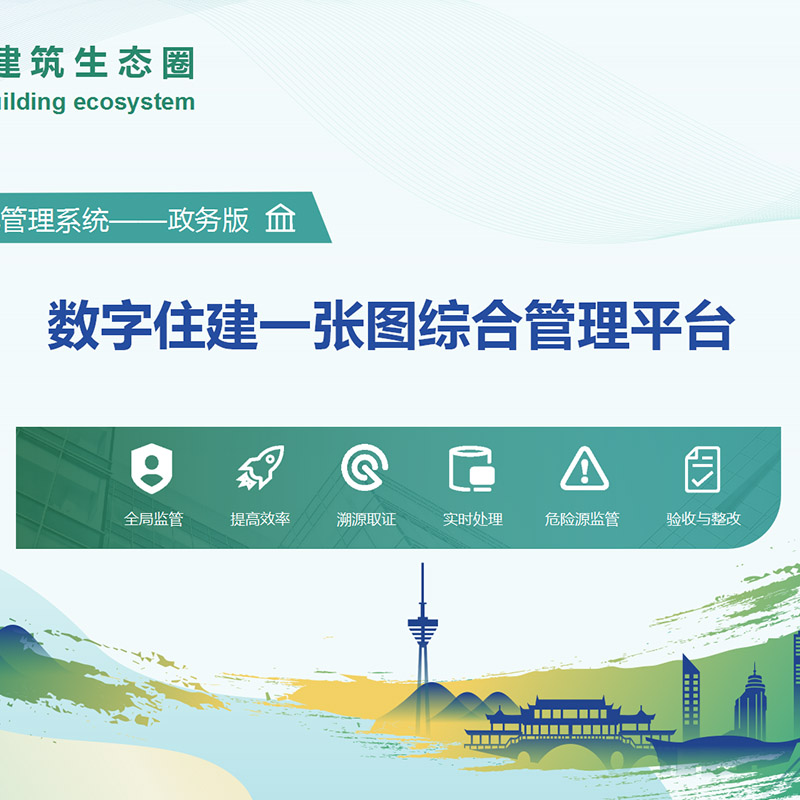 建筑生态圈
ilding ecosystem

管理系统——政务版

数字住建一张图综合管理平台

全局监管 提高效率 溯源取证 实时处理 危险源监管 验收与整改